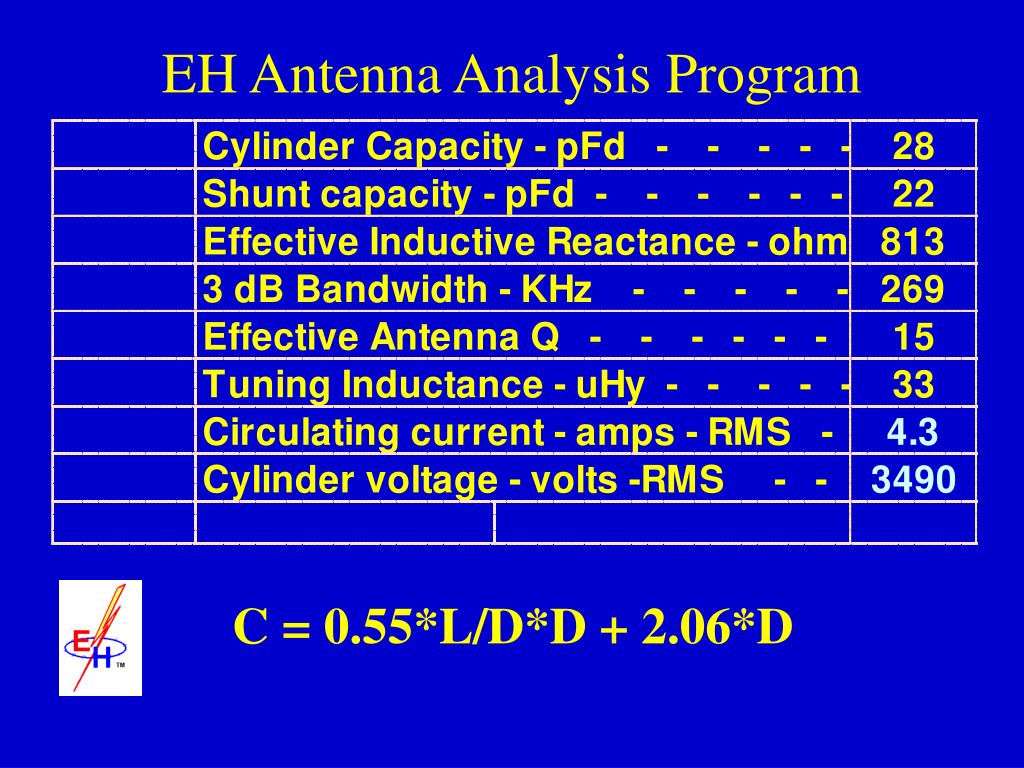 EH Antenna Analysis Program

| | | |
|---|---|---|
| | Cylinder Capacity - pFd - - - - - | 28 |
| | Shunt capacity - pFd - - - - - - | 22 |
| | Effective Inductive Reactance - ohm | 813 |
| | 3 dB Bandwidth - KHz - - - - - | 269 |
| | Effective Antenna Q - - - - - - | 15 |
| | Tuning Inductance - uHy - - - - - | 33 |
| | Circulating current - amps - RMS - | 4.3 |
| | Cylinder voltage - volts -RMS - - | 3490 |
| | | |

E H TM

C = 0.55*L/D*D + 2.06*D